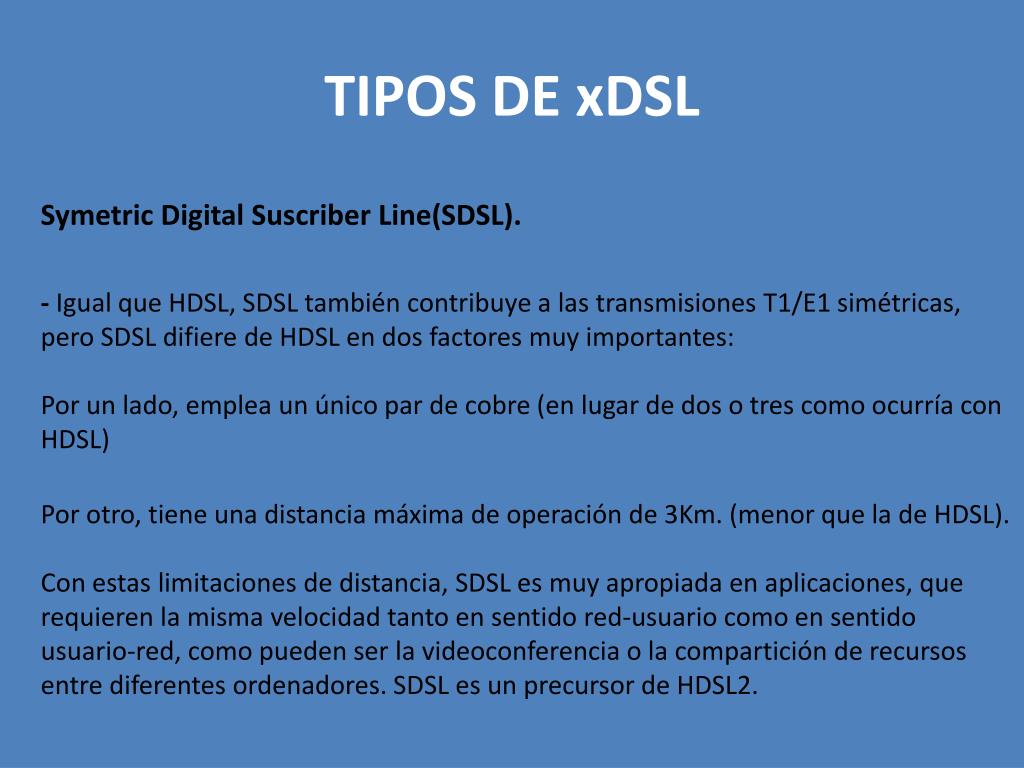 TIPOS DE xDSL

Symetric Digital Suscriber Line(SDSL).

- Igual que HDSL, SDSL también contribuye a las transmisiones T1/E1 simétricas, pero SDSL difiere de HDSL en dos factores muy importantes:

Por un lado, emplea un único par de cobre (en lugar de dos o tres como ocurría con HDSL)

Por otro, tiene una distancia máxima de operación de 3Km. (menor que la de HDSL).

Con estas limitaciones de distancia, SDSL es muy apropiada en aplicaciones, que requieren la misma velocidad tanto en sentido red-usuario como en sentido usuario-red, como pueden ser la videoconferencia o la compartición de recursos entre diferentes ordenadores. SDSL es un precursor de HDSL2.